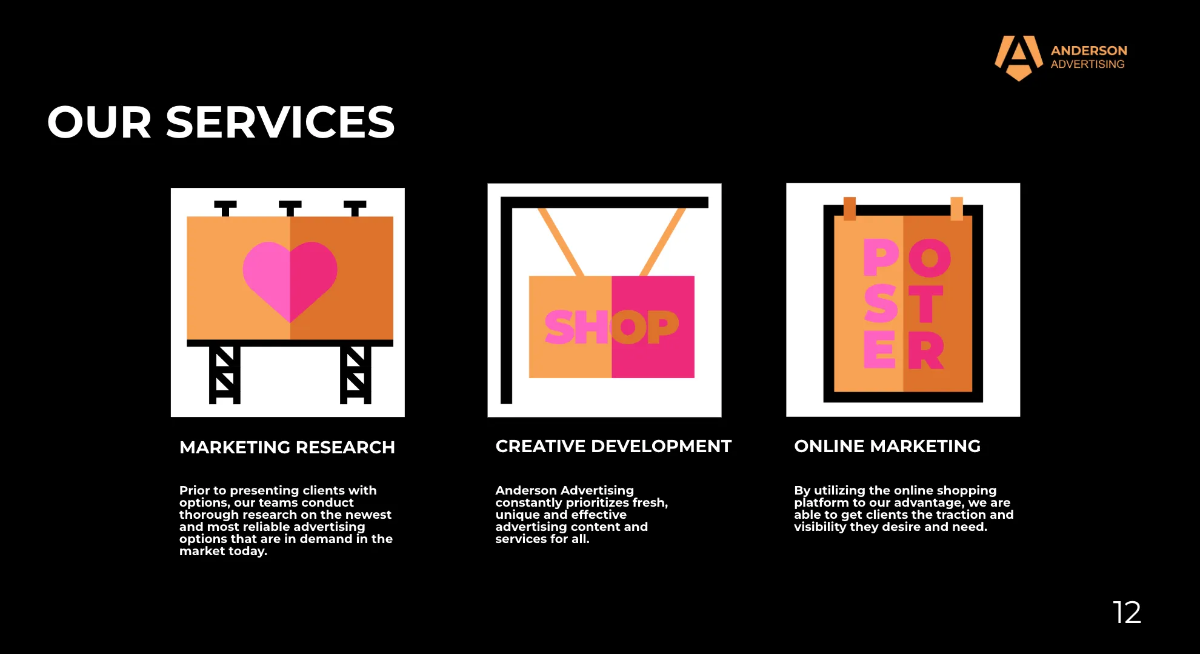 ANDERSON
ADVERTISING

OUR SERVICES

SHOP

POSTER

MARKETING RESEARCH

Prior to presenting clients with options, our teams conduct thorough research on the newest and most reliable advertising options that are in demand in the market today.

CREATIVE DEVELOPMENT

Anderson Advertising constantly prioritizes fresh, unique and effective advertising content and services for all.

ONLINE MARKETING

By utilizing the online shopping platform to our advantage, we are able to get clients the traction and visibility they desire and need.

12